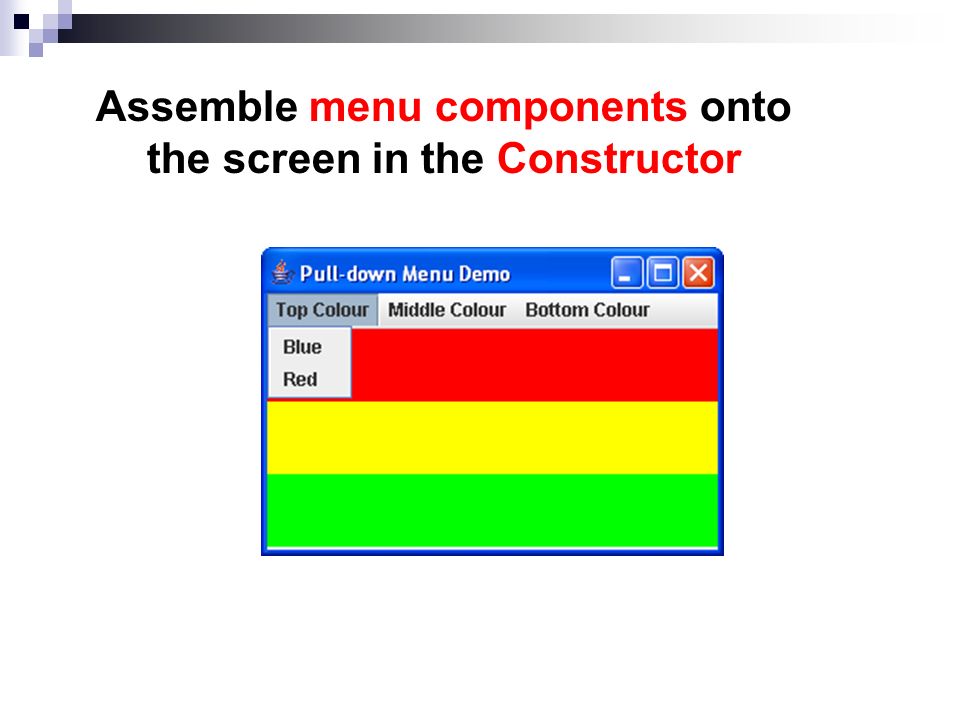 Assemble menu components onto the screen in the Constructor

Pull-down Menu Demo

Top Colour Middle Colour Bottom Colour

Blue
Red